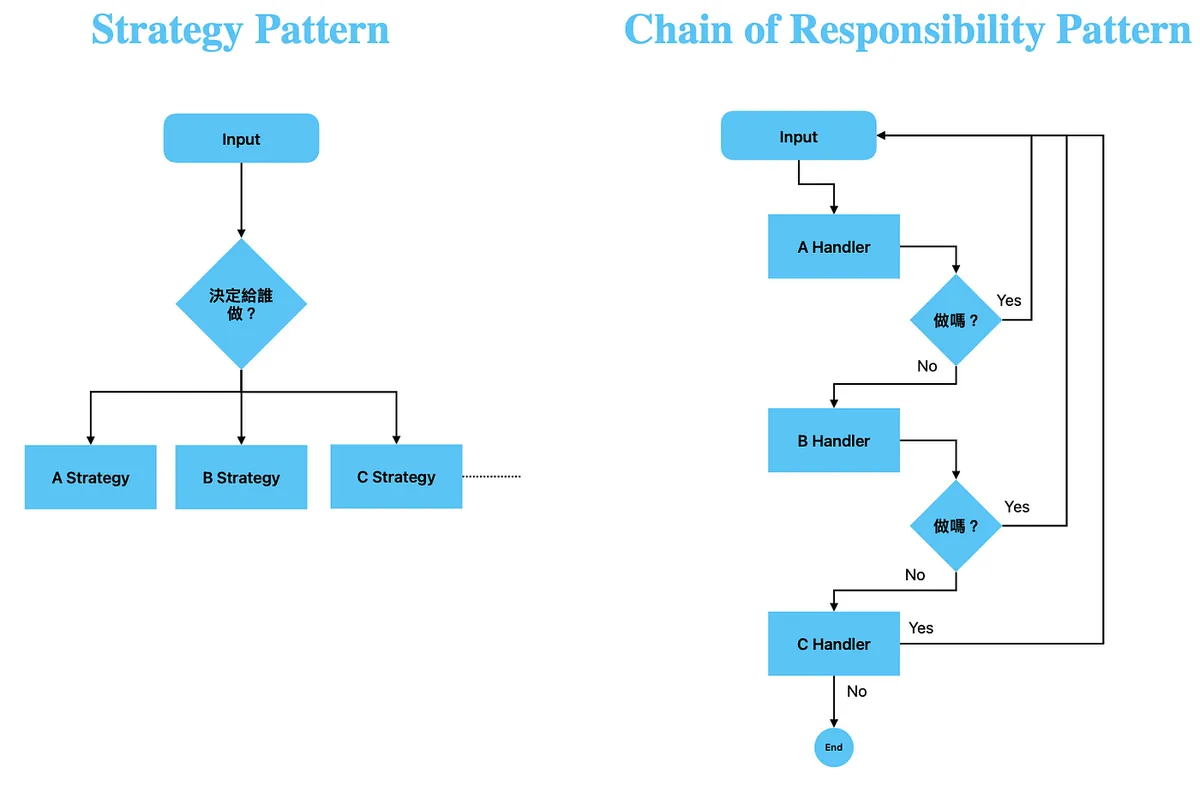 Strategy Pattern

Input

決定給誰做？

A Strategy

B Strategy

C Strategy

Chain of Responsibility Pattern

Input

A Handler

做嗎？

Yes

No

B Handler

做嗎？

Yes

No

C Handler

Yes

No

End